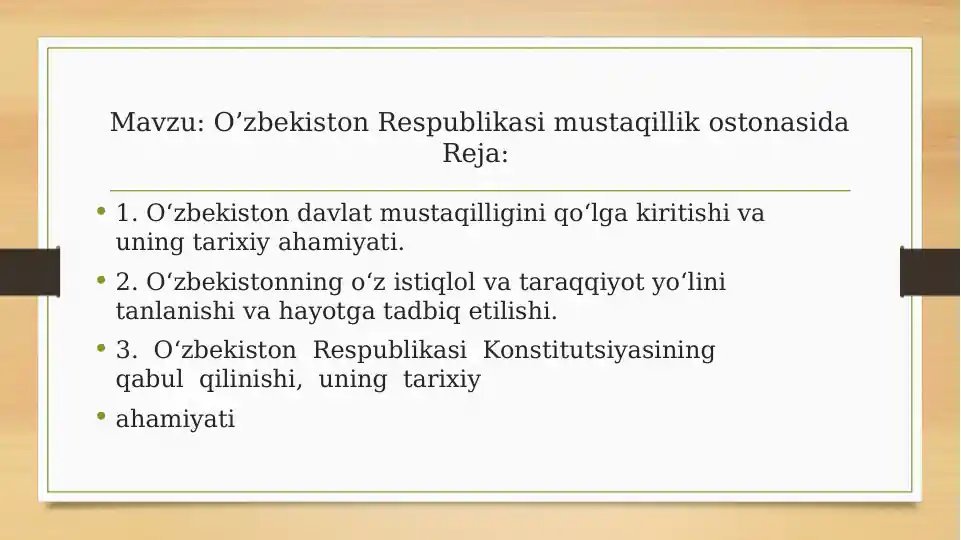 Mavzu: O’zbekiston Respublikasi mustaqillik ostonasida
Reja:

• 1. O‘zbekiston davlat mustaqilligini qo‘lga kiritishi va uning tarixiy ahamiyati.
• 2. O‘zbekistonning o‘z istiqlol va taraqqiyot yo‘lini tanlanishi va hayotga tadbiq etilishi.
• 3. O‘zbekiston Respublikasi Konstitutsiyasining qabul qilinishi, uning tarixiy
• ahamiyati